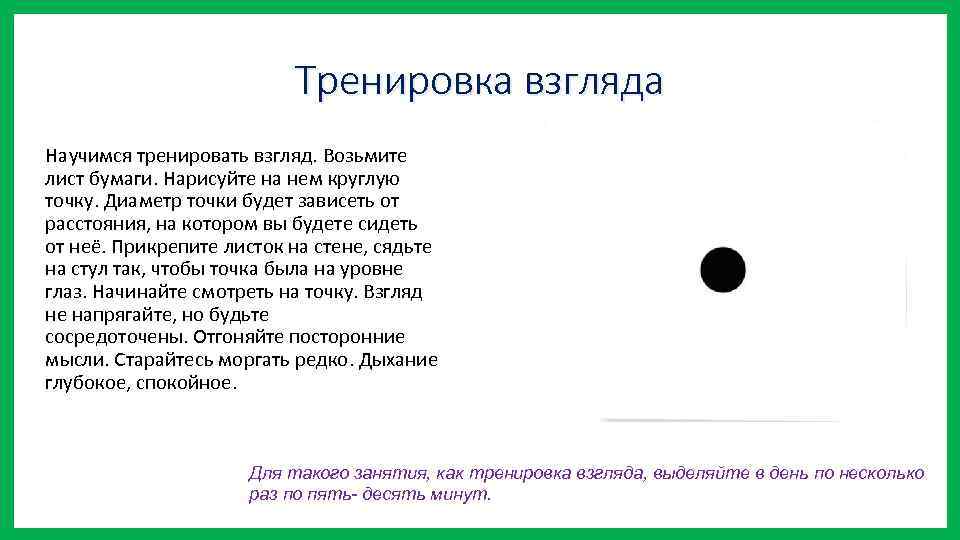 Тренировка взгляда

Научимся тренировать взгляд. Возьмите лист бумаги. Нарисуйте на нем круглую точку. Диаметр точки будет зависеть от расстояния, на котором вы будете сидеть от неё. Прикрепите листок на стене, сядьте на стул так, чтобы точка была на уровне глаз. Начинайте смотреть на точку. Взгляд не напрягайте, но будьте сосредоточены. Отгоняйте посторонние мысли. Старайтесь моргать редко. Дыхание глубокое, спокойное.

Для такого занятия, как тренировка взгляда, выделяйте в день по несколько раз по пять- десять минут.